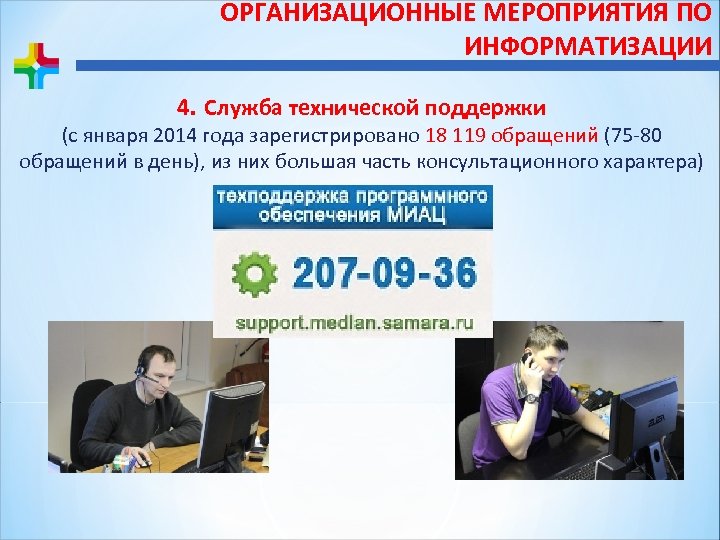 ОРГАНИЗАЦИОННЫЕ МЕРОПРИЯТИЯ ПО ИНФОРМАТИЗАЦИИ

4. Служба технической поддержки
(с января 2014 года зарегистрировано 18 119 обращений (75-80 обращений в день), из них большая часть консультационного характера)

техподдержка программного обеспечения МИАЦ

207-09-36

support.median.samara.ru